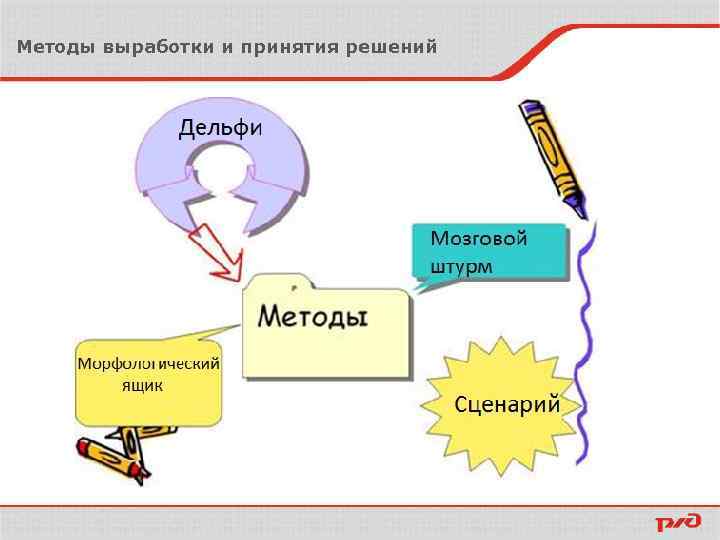 Методы выработки и принятия решений

Дельфи

Мозговой штурм

Методы

Морфологический ящик

Сценарий

РЖД